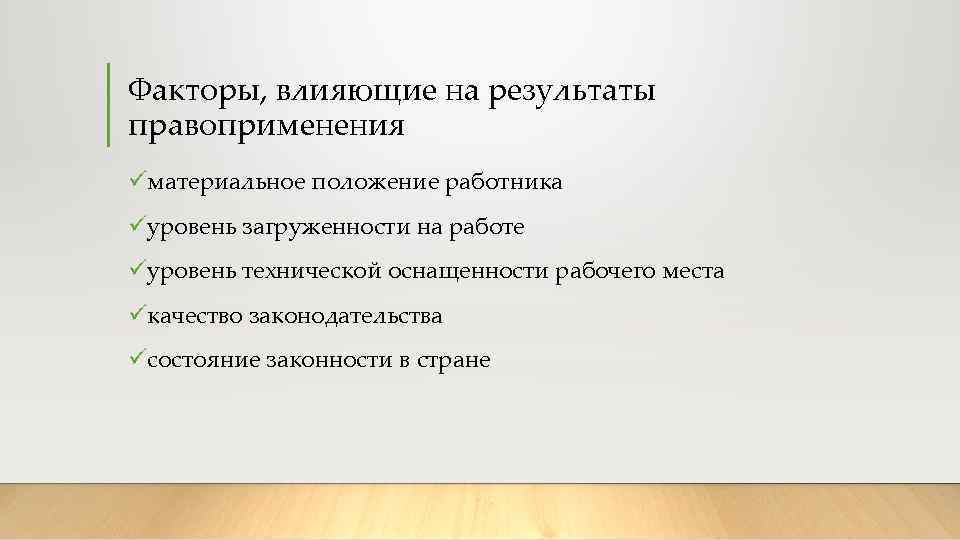 Факторы, влияющие на результаты правоприменения

✓материальное положение работника

✓уровень загруженности на работе

✓уровень технической оснащенности рабочего места

✓качество законодательства

✓состояние законности в стране